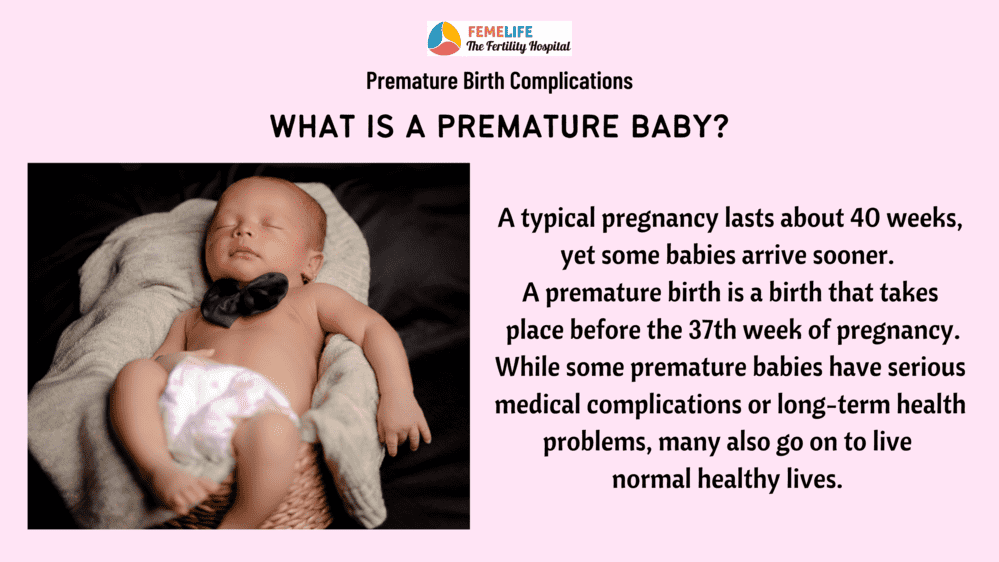 FEMELIFE
The Fertility Hospital

Premature Birth Complications

WHAT IS A PREMATURE BABY?

A typical pregnancy lasts about 40 weeks, yet some babies arrive sooner. A premature birth is a birth that takes place before the 37th week of pregnancy. While some premature babies have serious medical complications or long-term health problems, many also go on to live normal healthy lives.